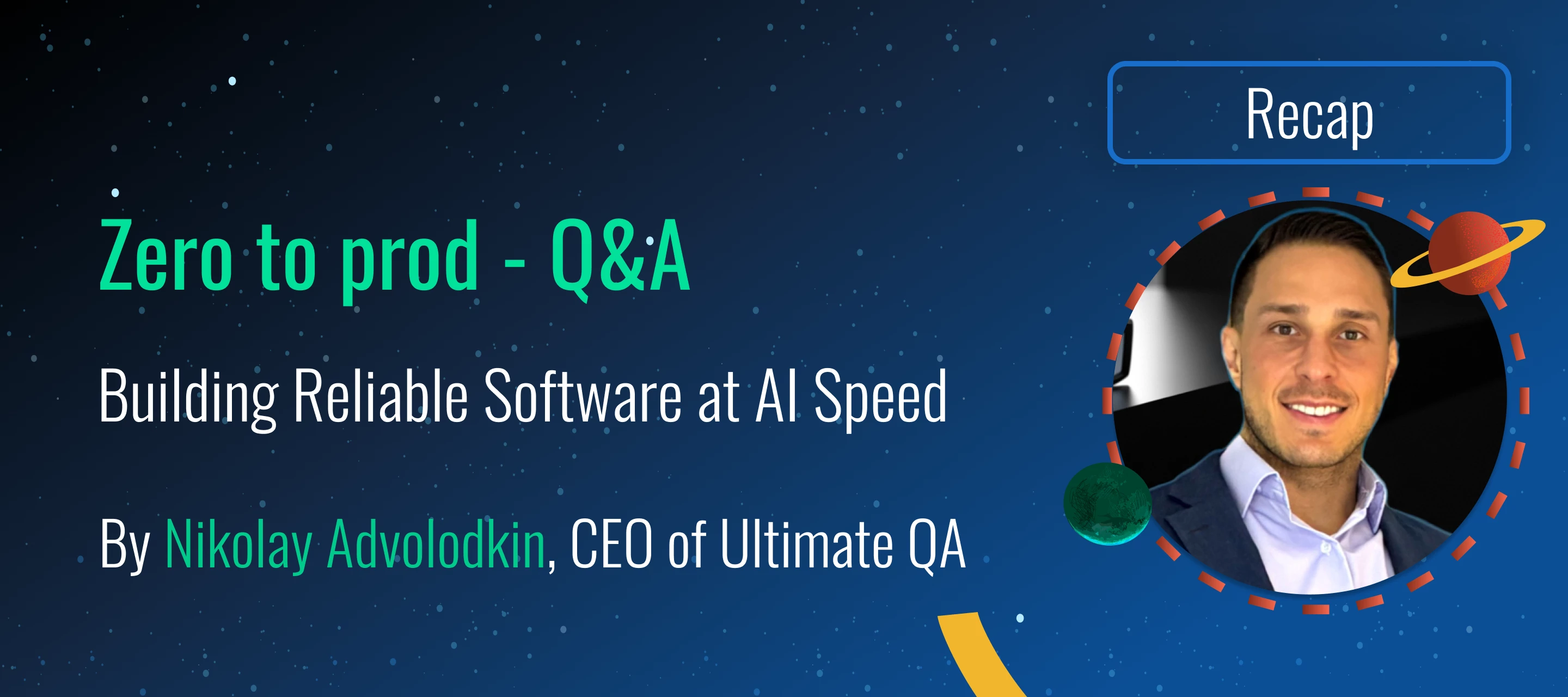 Recap

Zero to prod - Q&A

Building Reliable Software at AI Speed

By Nikolay Advolodkin, CEO of Ultimate QA